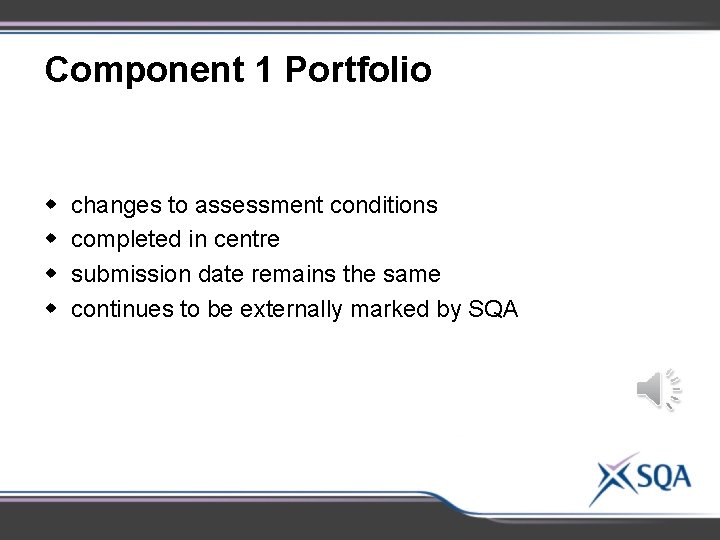 Component 1 Portfolio

- changes to assessment conditions
- completed in centre
- submission date remains the same
- continues to be externally marked by SQA

SQA